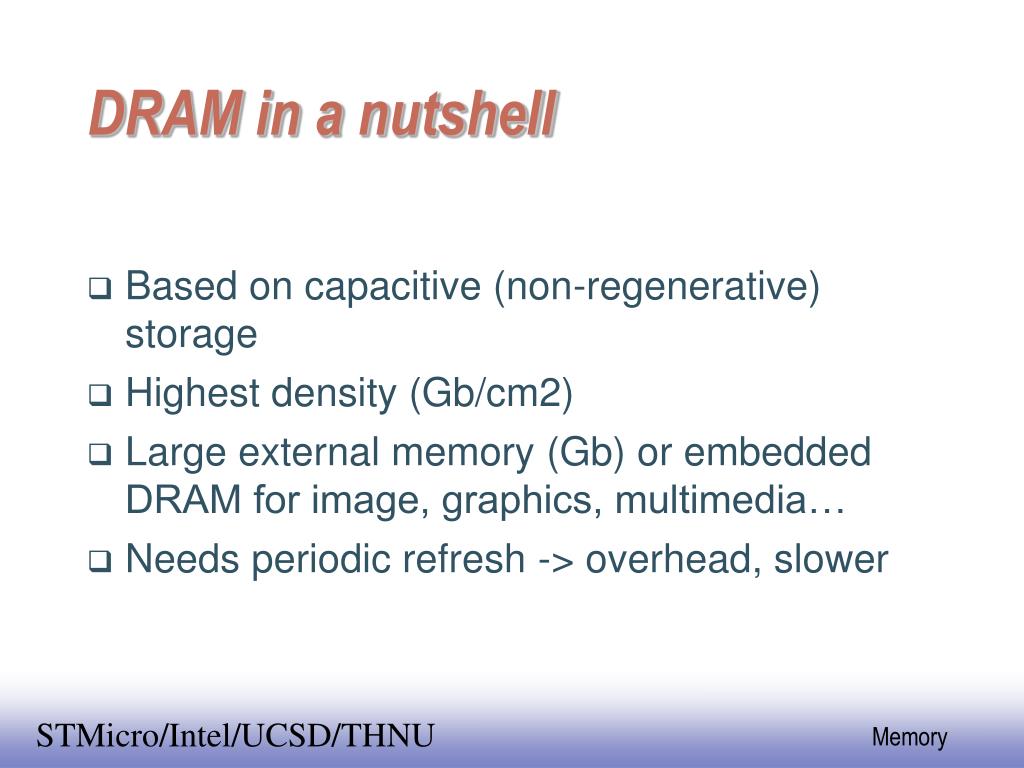 DRAM in a nutshell

❑ Based on capacitive (non-regenerative) storage
❑ Highest density (Gb/cm2)
❑ Large external memory (Gb) or embedded DRAM for image, graphics, multimedia…
❑ Needs periodic refresh -> overhead, slower

STMicro/Intel/UCSD/THNU

Memory